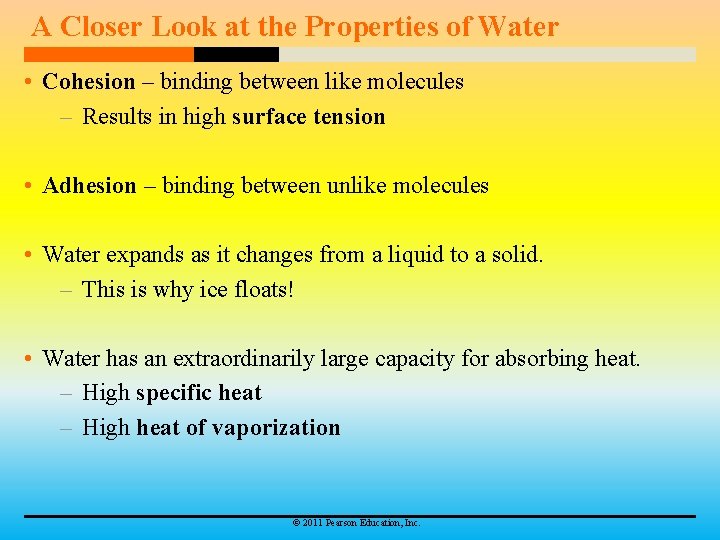 A Closer Look at the Properties of Water

• Cohesion – binding between like molecules
– Results in high surface tension

• Adhesion – binding between unlike molecules

• Water expands as it changes from a liquid to a solid.
– This is why ice floats!

• Water has an extraordinarily large capacity for absorbing heat.
– High specific heat
– High heat of vaporization

© 2011 Pearson Education, Inc.